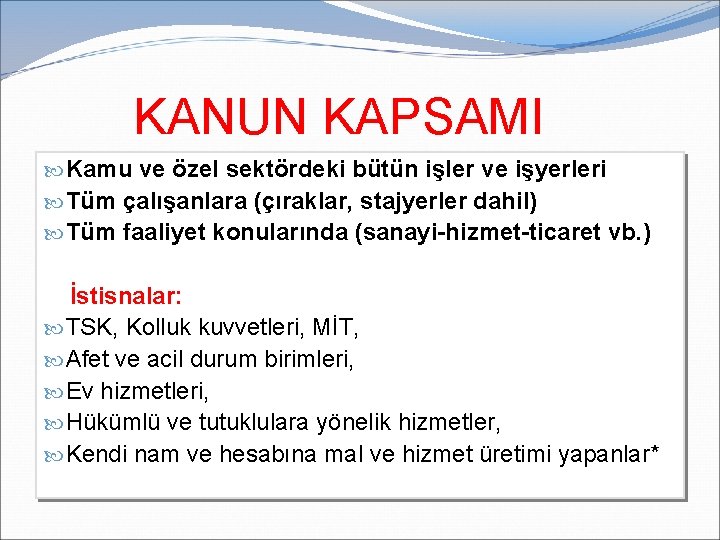 KANUN KAPSAMI

Kamu ve özel sektördeki bütün işler ve işyerleri
Tüm çalışanlara (çıraklar, stajyerler dahil)
Tüm faaliyet konularında (sanayi-hizmet-ticaret vb.)

İstisnalar:
TSK, Kolluk kuvvetleri, MİT,
Afet ve acil durum birimleri,
Ev hizmetleri,
Hükümlü ve tutuklulara yönelik hizmetler,
Kendi nam ve hesabına mal ve hizmet üretimi yapanlar*